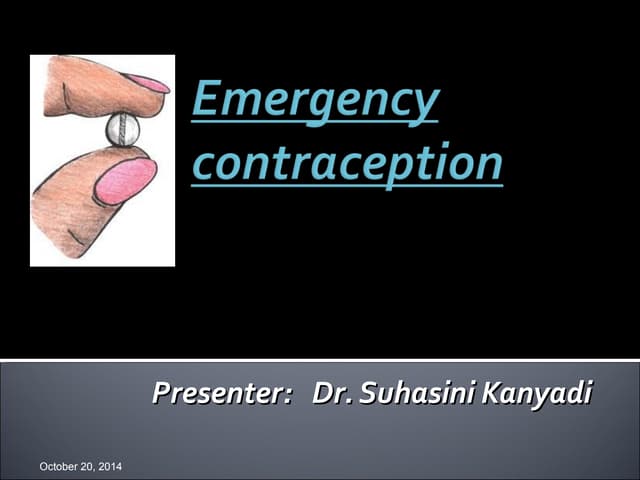 Emergency contraception

Presenter: Dr. Suhasini Kanyadi

October 20, 2014